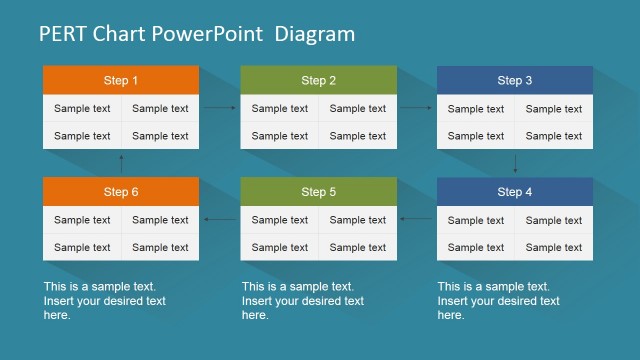 PERT Chart PowerPoint Diagram

| Step 1 | |
|---|---|
| Sample text | Sample text |
| Sample text | Sample text |

| Step 2 | |
|---|---|
| Sample text | Sample text |
| Sample text | Sample text |

| Step 3 | |
|---|---|
| Sample text | Sample text |
| Sample text | Sample text |

| Step 6 | |
|---|---|
| Sample text | Sample text |
| Sample text | Sample text |

| Step 5 | |
|---|---|
| Sample text | Sample text |
| Sample text | Sample text |

| Step 4 | |
|---|---|
| Sample text | Sample text |
| Sample text | Sample text |

This is a sample text. Insert your desired text here.

This is a sample text. Insert your desired text here.

This is a sample text. Insert your desired text here.